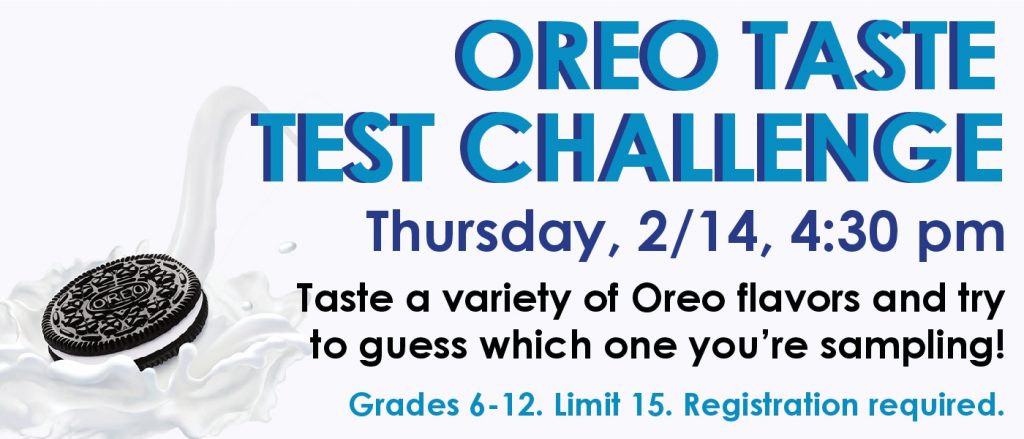 OREO TASTE TEST CHALLENGE

Thursday, 2/14, 4:30 pm

Taste a variety of Oreo flavors and try to guess which one you're sampling!

Grades 6-12. Limit 15. Registration required.

OREO